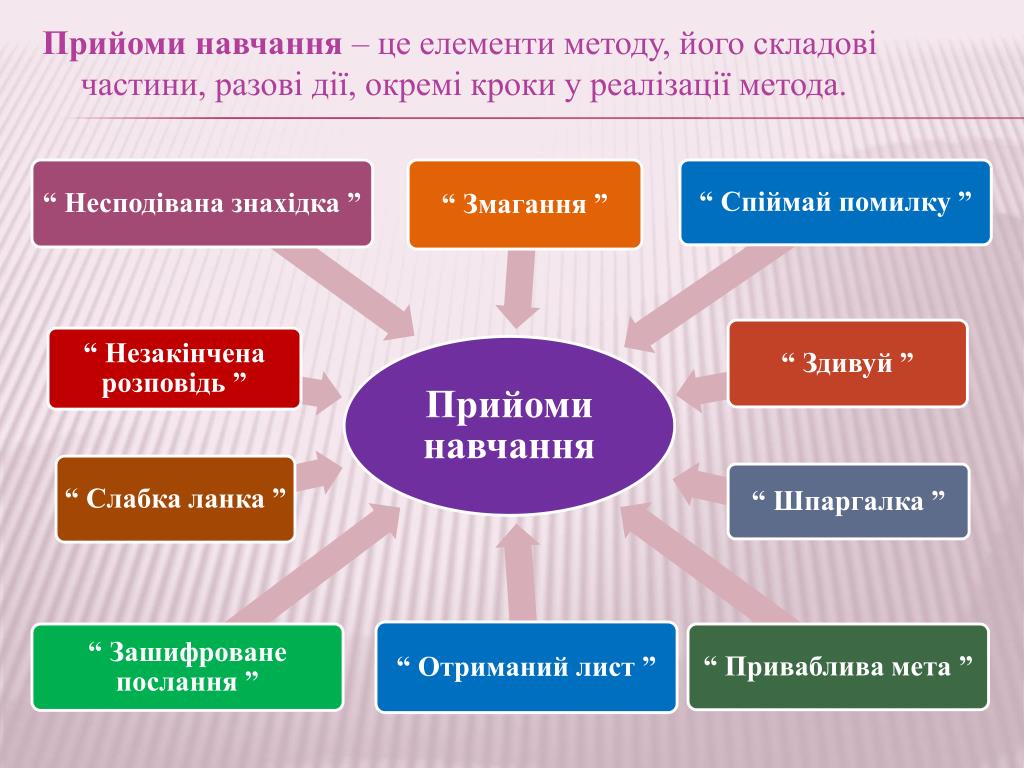 Прийоми навчання – це елементи методу, його складові частини, разові дії, окремі кроки у реалізації метода.

“ Несподівана знахідка ”

“ Змагання ”

“ Спіймай помилку ”

“ Незакінчена розповідь ”

Прийоми навчання

“ Здивуй ”

“ Слабка ланка ”

“ Шпаргалка ”

“ Зашифроване послання ”

“ Отриманий лист ”

“ Приваблива мета ”